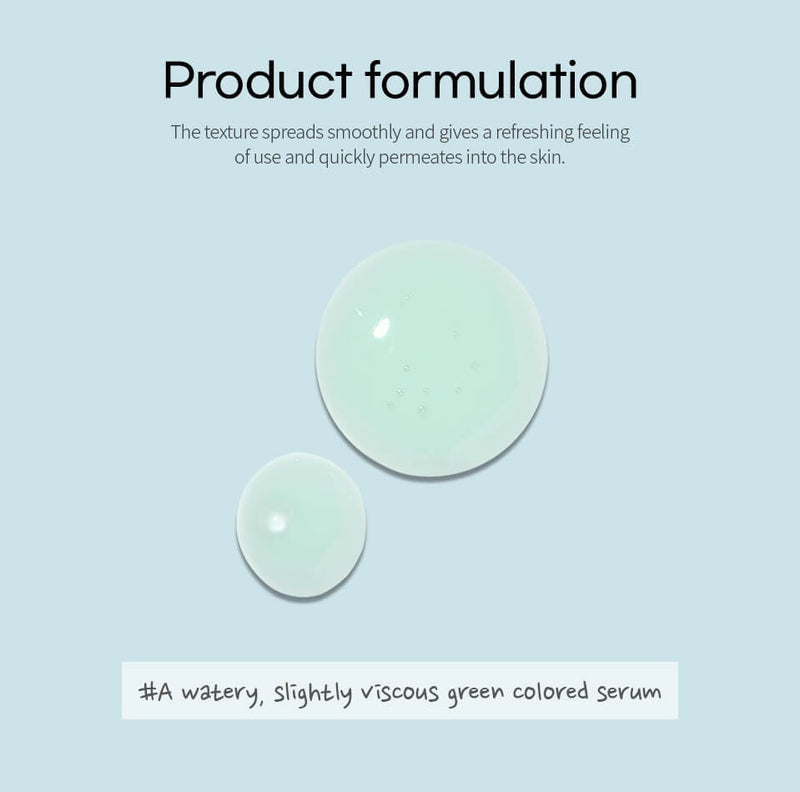 Product formulation

The texture spreads smoothly and gives a refreshing feeling of use and quickly permeates into the skin.

#A watery, slightly viscous green colored serum